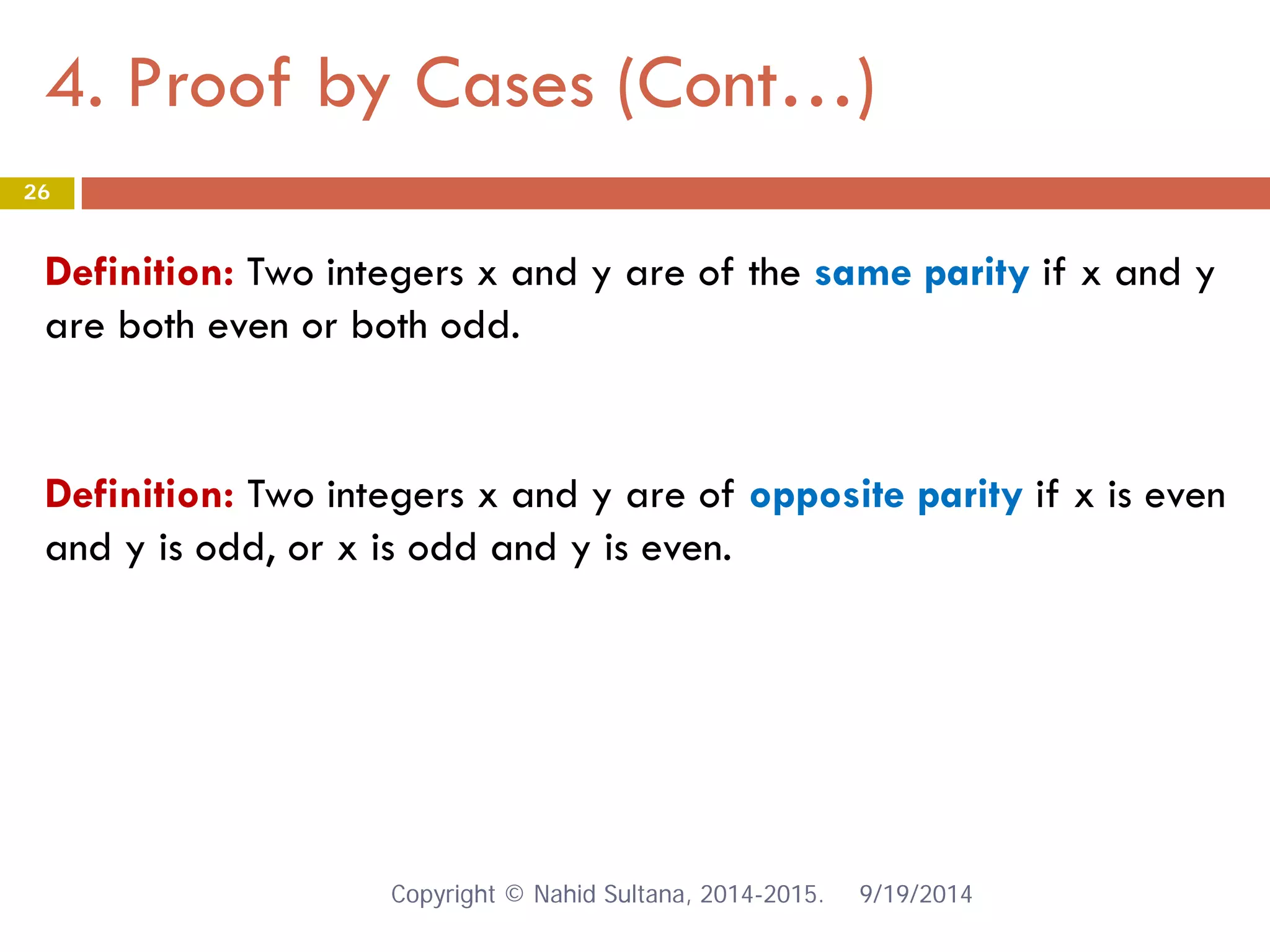 4. Proof by Cases (Cont…)

26

Definition: Two integers x and y are of the same parity if x and y are both even or both odd.

Definition: Two integers x and y are of opposite parity if x is even and y is odd, or x is odd and y is even.

Copyright © Nahid Sultana, 2014-2015. 9/19/2014